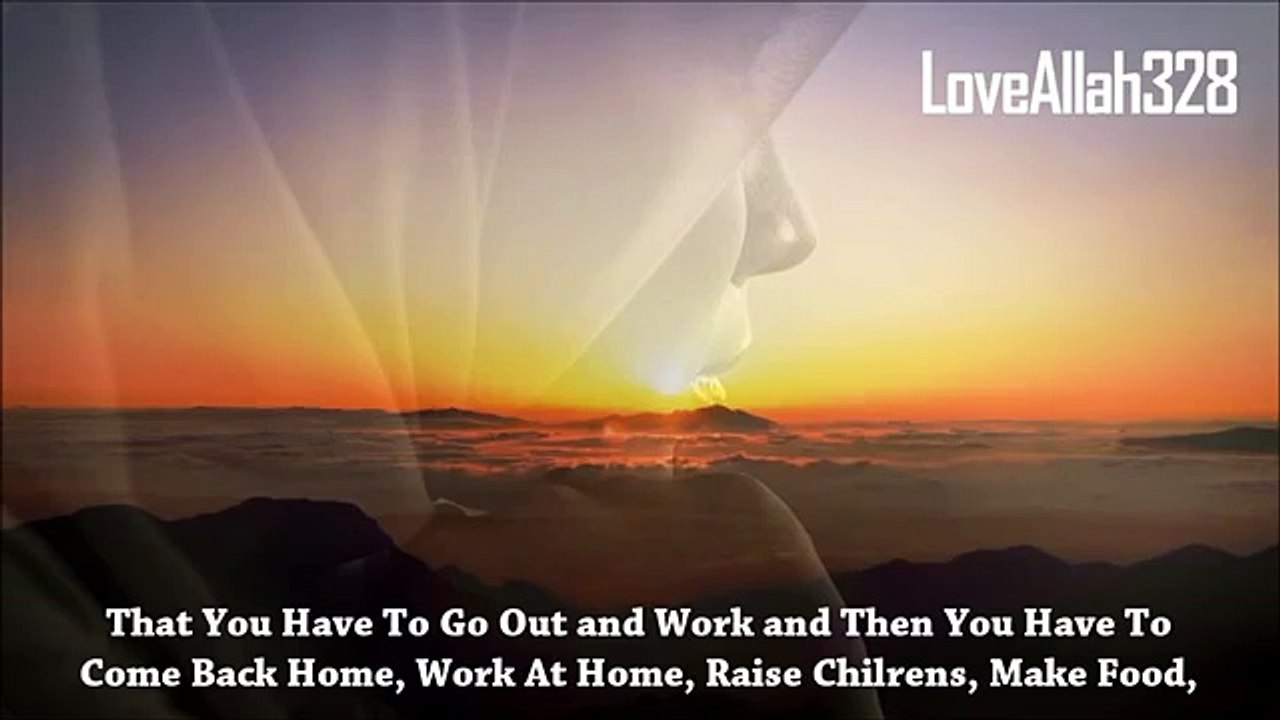 LoveAllah328

That You Have To Go Out and Work and Then You Have To Come Back Home, Work At Home, Raise Chilrens, Make Food,